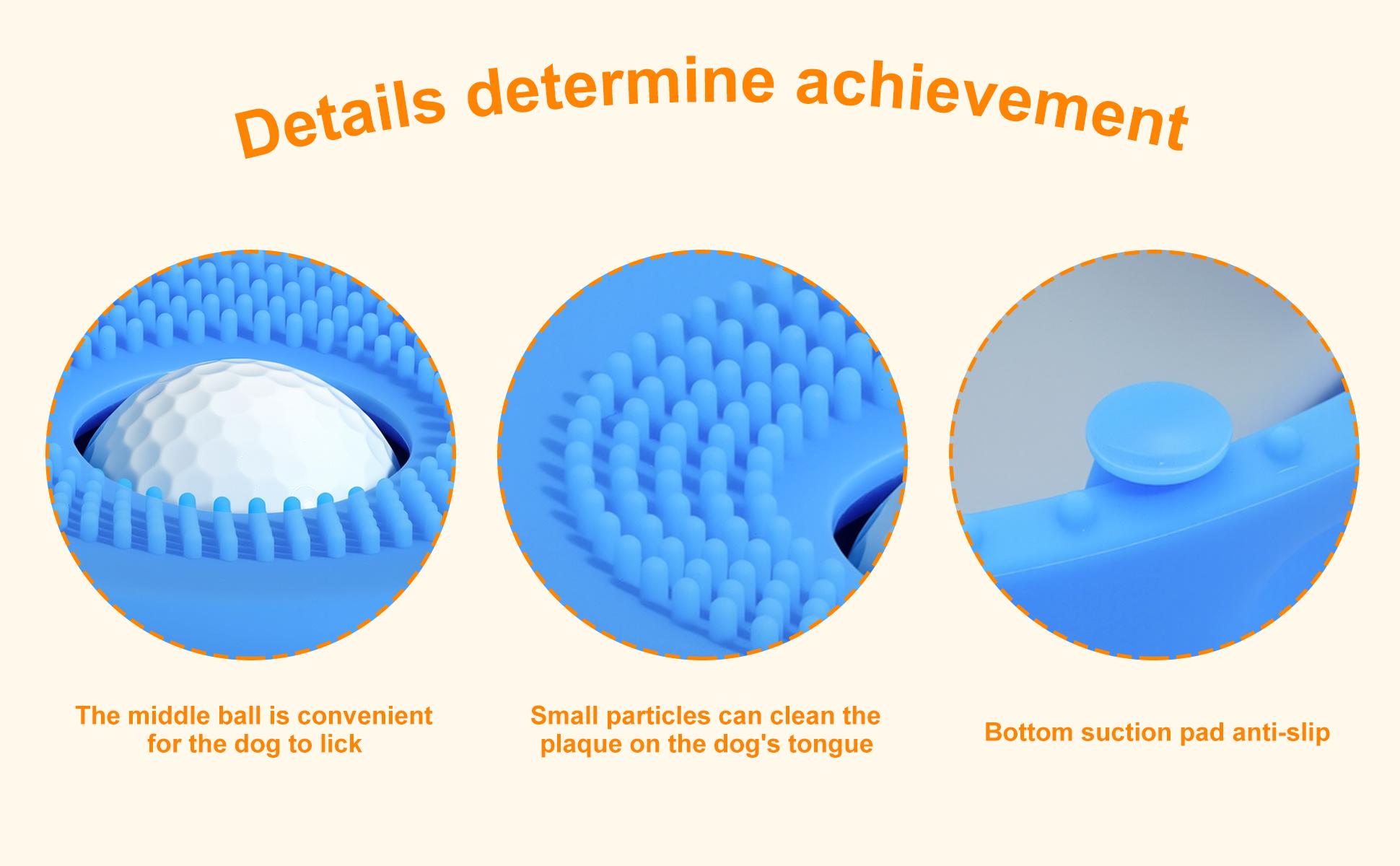 Details determine achievement

The middle ball is convenient for the dog to lick

Small particles can clean the plaque on the dog's tongue

Bottom suction pad anti-slip